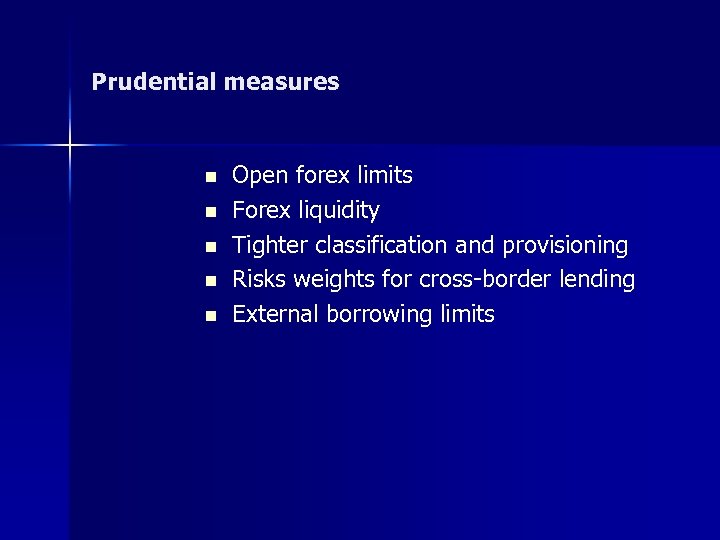 Prudential measures

- Open forex limits
- Forex liquidity
- Tighter classification and provisioning
- Risks weights for cross-border lending
- External borrowing limits